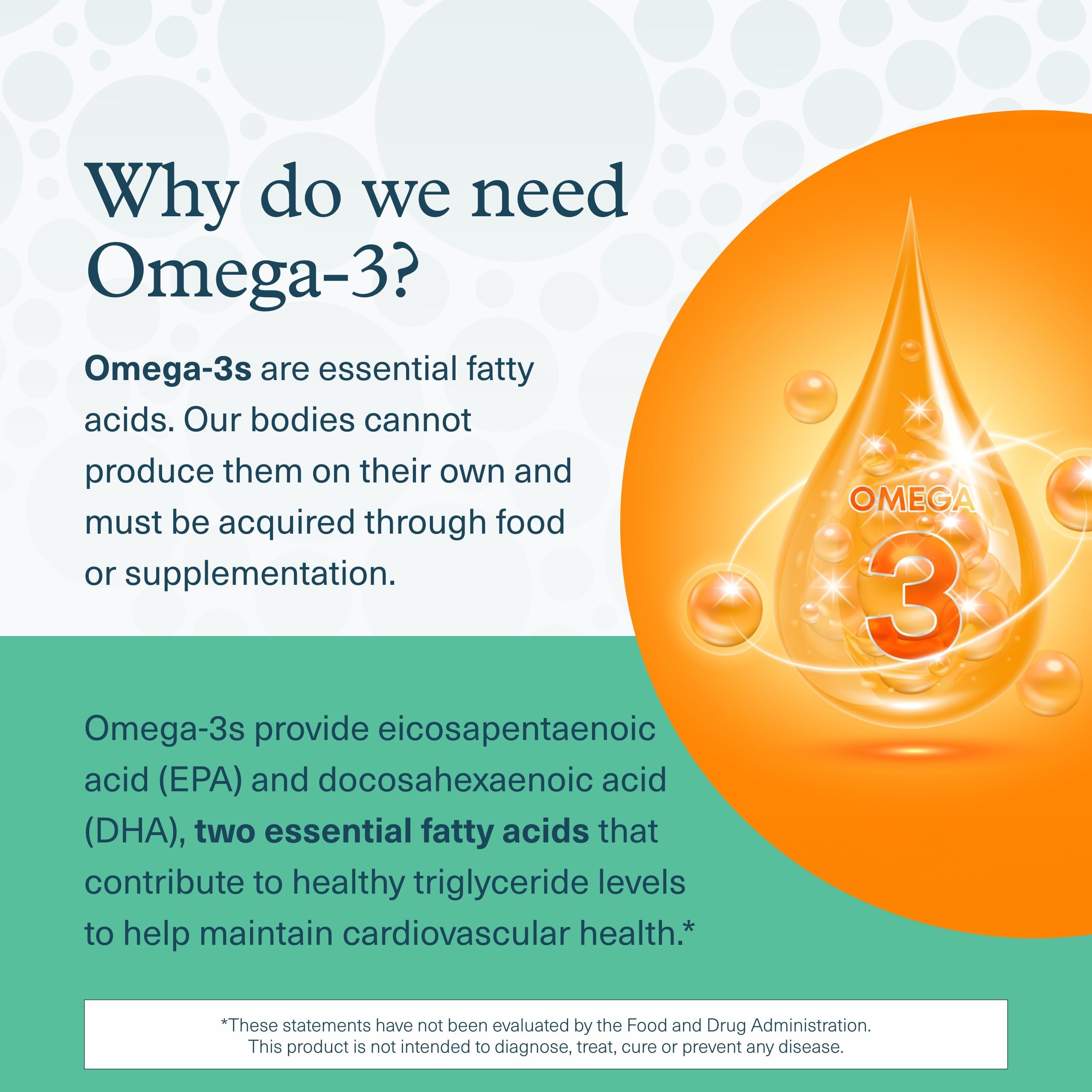 Why do we need Omega-3?

Omega-3s are essential fatty acids. Our bodies cannot produce them on their own and must be acquired through food or supplementation.

OMEGA
3

Omega-3s provide eicosapentaenoic acid (EPA) and docosahexaenoic acid (DHA), two essential fatty acids that contribute to healthy triglyceride levels to help maintain cardiovascular health.*

*These statements have not been evaluated by the Food and Drug Administration. This product is not intended to diagnose, treat, cure or prevent any disease.